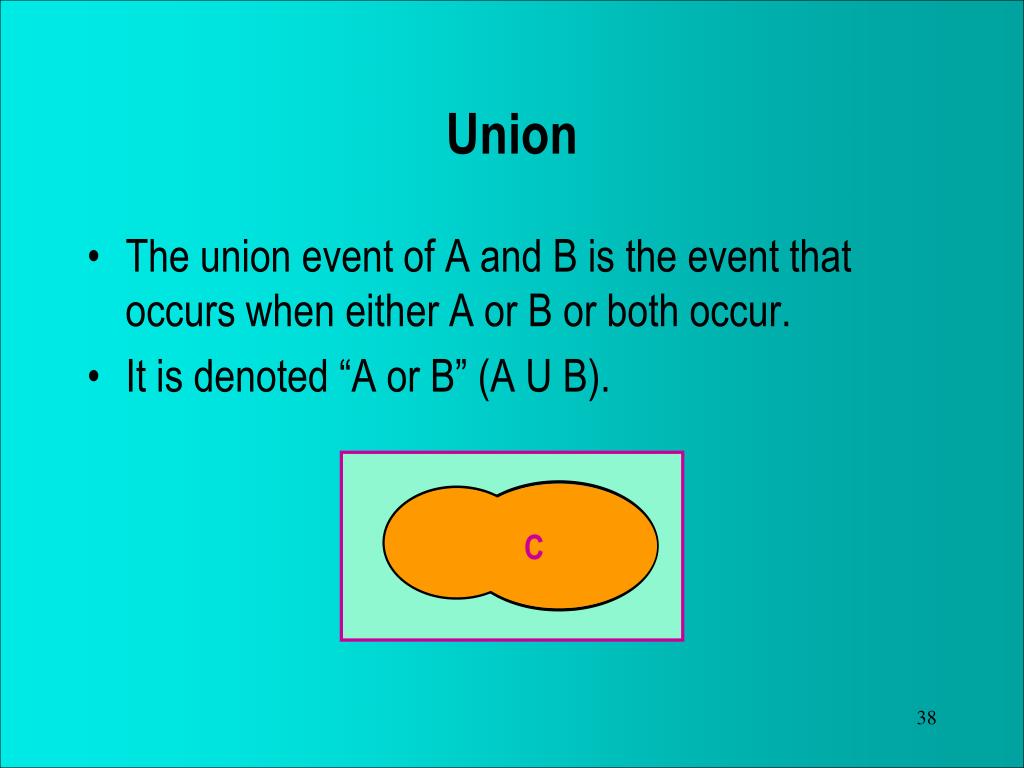 Union

• The union event of A and B is the event that occurs when either A or B or both occur.
• It is denoted “A or B” (A U B).

C

38